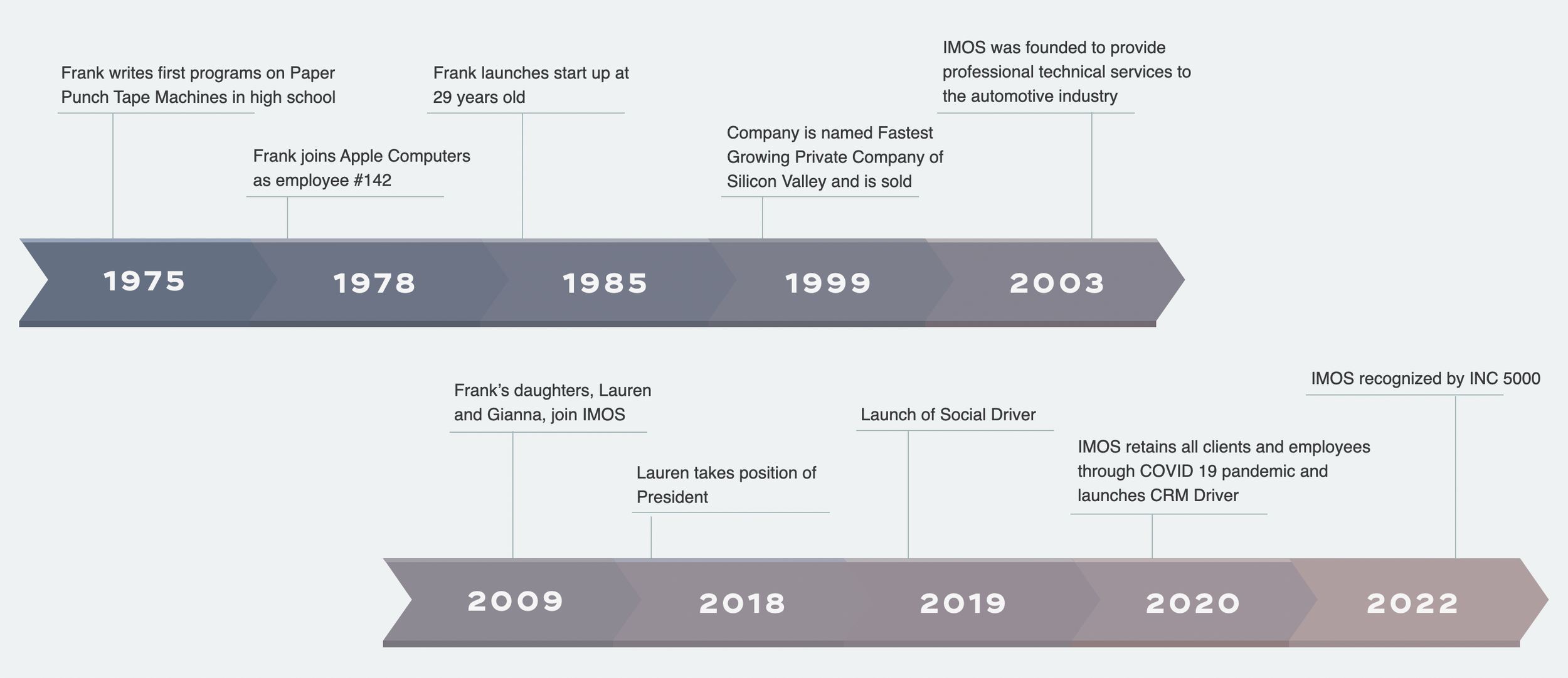 Frank writes first programs on Paper Punch Tape Machines in high school

Frank joins Apple Computers as employee #142

Frank launches start up at 29 years old

Company is named Fastest Growing Private Company of Silicon Valley and is sold

IMOS was founded to provide professional technical services to the automotive industry

1975

1978

1985

1999

2003

Frank's daughters, Lauren and Gianna, join IMOS

Lauren takes position of President

Launch of Social Driver

IMOS retains all clients and employees through COVID 19 pandemic and launches CRM Driver

IMOS recognized by INC 5000

2009

2018

2019

2020

2022